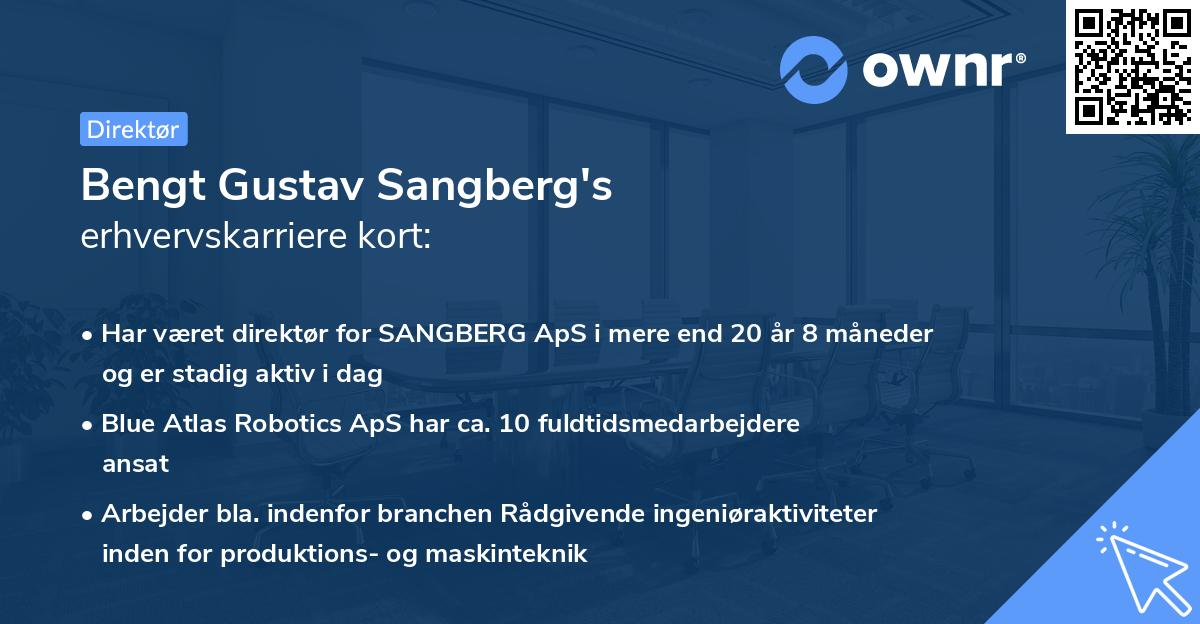 ownr®

Direktør

Bengt Gustav Sangberg's
erhvervskarriere kort:

• Har været direktør for SANGBERG ApS i mere end 20 år 8 måneder og er stadig aktiv i dag

• Blue Atlas Robotics ApS har ca. 10 fuldtidsmedarbejdere ansat

• Arbejder bla. indenfor branchen Rådgivende ingeniøraktiviteter inden for produktions- og maskinteknik